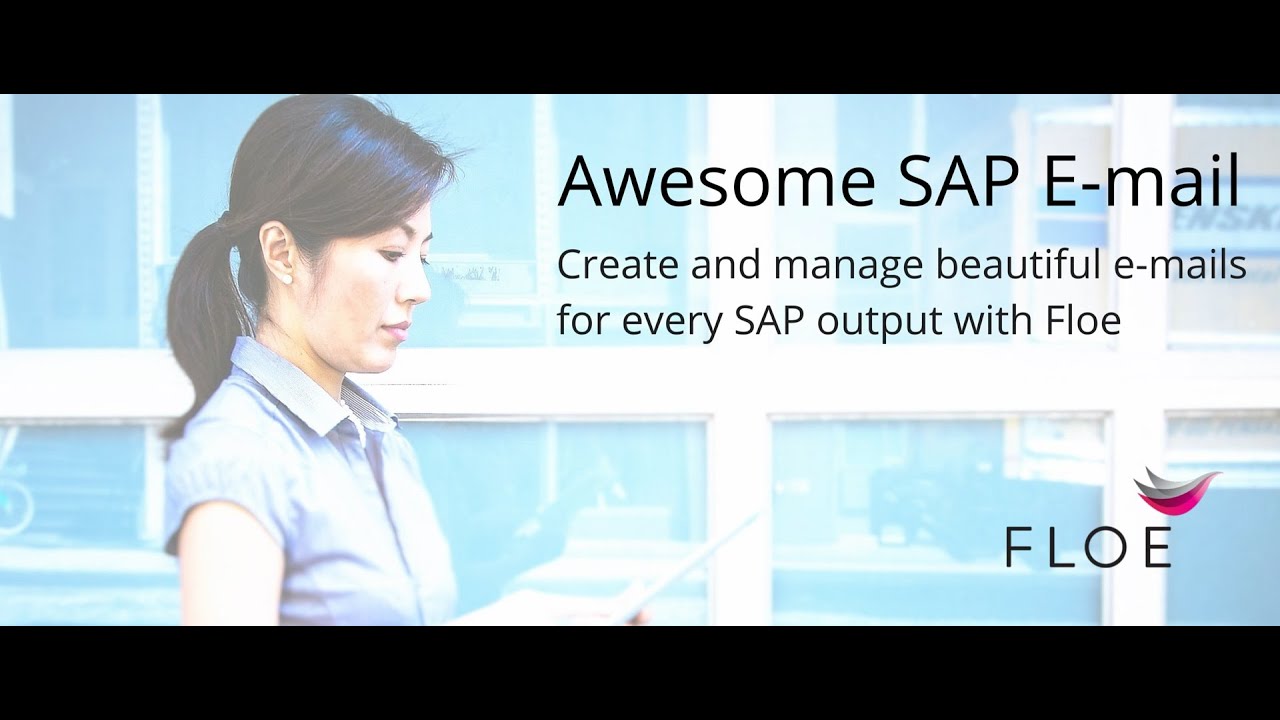 Awesome SAP E-mail

Create and manage beautiful e-mails for every SAP output with Floe

FLOE